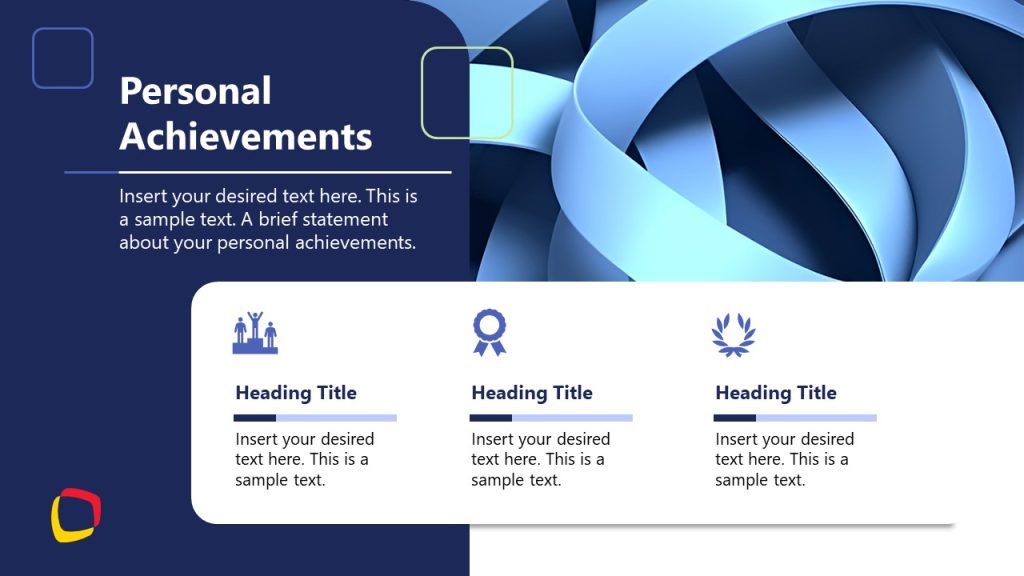 Personal Achievements

Insert your desired text here. This is a sample text. A brief statement about your personal achievements.

Heading Title

Insert your desired text here. This is a sample text.

Heading Title

Insert your desired text here. This is a sample text.

Heading Title

Insert your desired text here. This is a sample text.